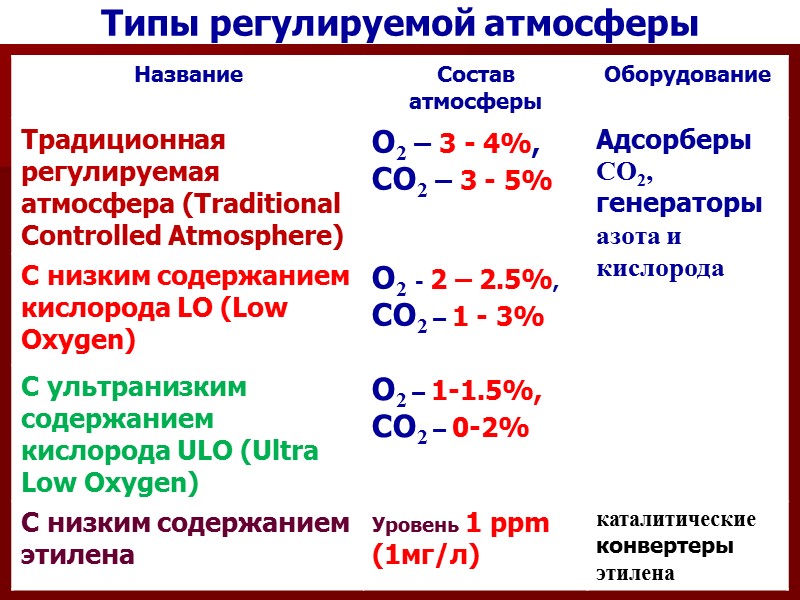 Типы регулируемой атмосферы

| Название | Состав атмосферы | Оборудование |
|---|---|---|
| Традиционная регулируемая атмосфера (Traditional Controlled Atmosphere) | $O_2$ – 3 - 4%, $CO_2$ – 3 - 5% | Адсорберы $CO_2$, генераторы азота и кислорода |
| С низким содержанием кислорода LO (Low Oxygen) | $O_2$ - 2 – 2.5%, $CO_2$ – 1 - 3% | |
| С ультранизким содержанием кислорода ULO (Ultra Low Oxygen) | $O_2$ – 1-1.5%, $CO_2$ – 0-2% | |
| С низким содержанием этилена | Уровень 1 ppm (1мг/л) | каталитические конвертеры этилена |